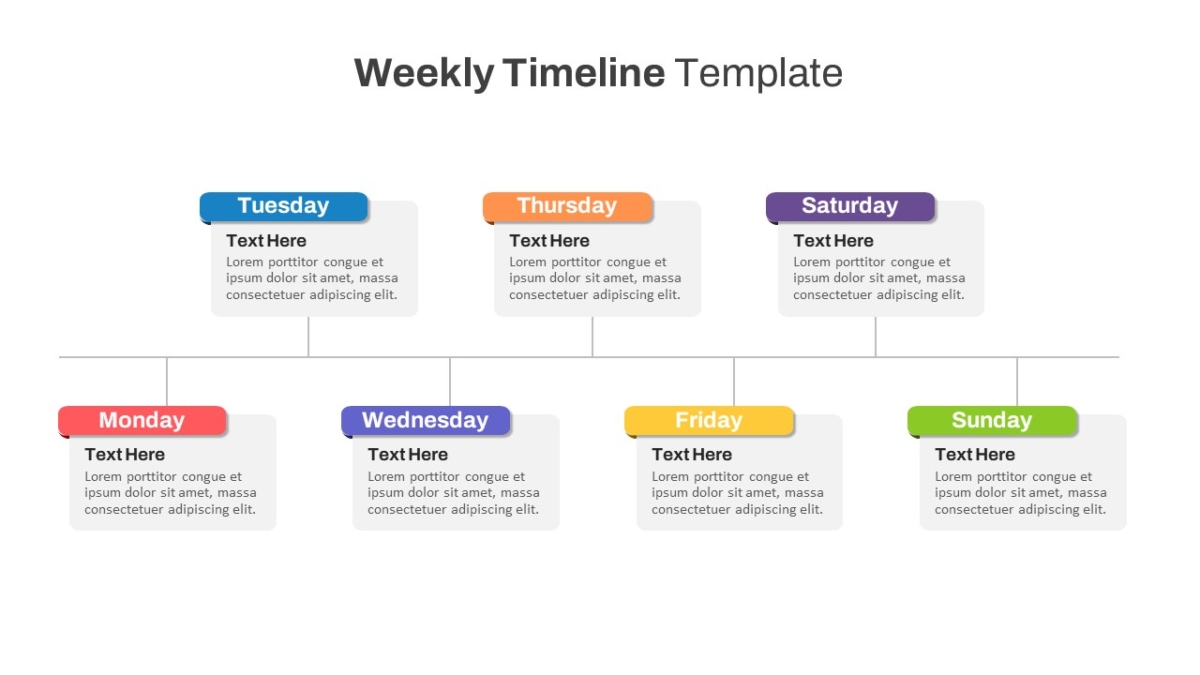 Weekly Timeline Template

Tuesday
Text Here
Lorem porttitor congue et ipsum dolor sit amet, massa consectetuer adipiscing elit.

Thursday
Text Here
Lorem porttitor congue et ipsum dolor sit amet, massa consectetuer adipiscing elit.

Saturday
Text Here
Lorem porttitor congue et ipsum dolor sit amet, massa consectetuer adipiscing elit.

Monday
Text Here
Lorem porttitor congue et ipsum dolor sit amet, massa consectetuer adipiscing elit.

Wednesday
Text Here
Lorem porttitor congue et ipsum dolor sit amet, massa consectetuer adipiscing elit.

Friday
Text Here
Lorem porttitor congue et ipsum dolor sit amet, massa consectetuer adipiscing elit.

Sunday
Text Here
Lorem porttitor congue et ipsum dolor sit amet, massa consectetuer adipiscing elit.